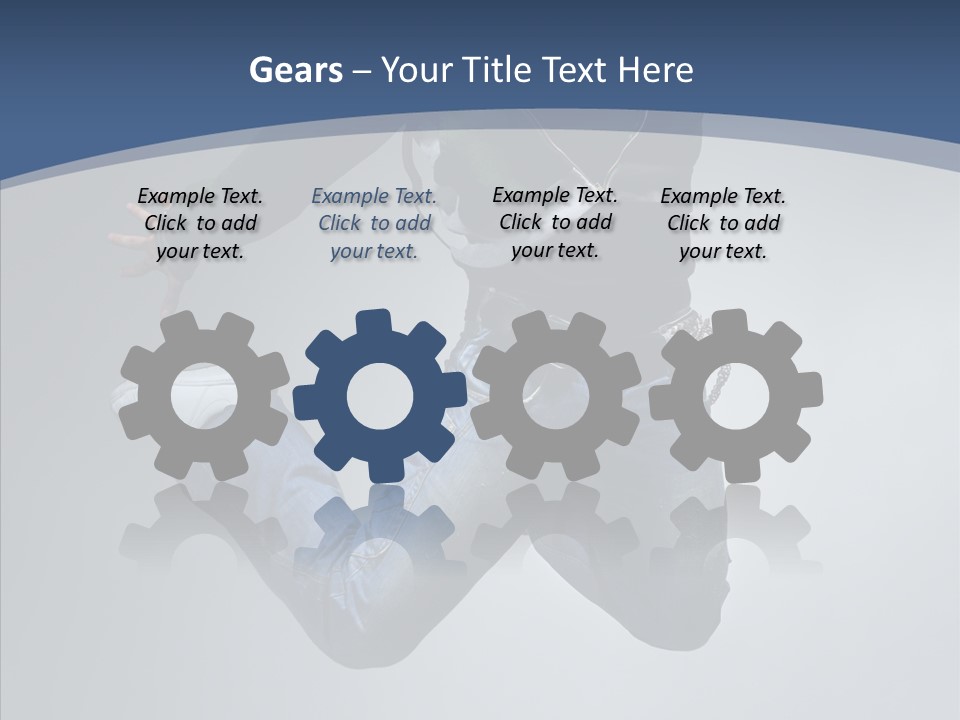 Gears – Your Title Text Here

Example Text. Click to add your text.

Example Text. Click to add your text.

Example Text. Click to add your text.

Example Text. Click to add your text.